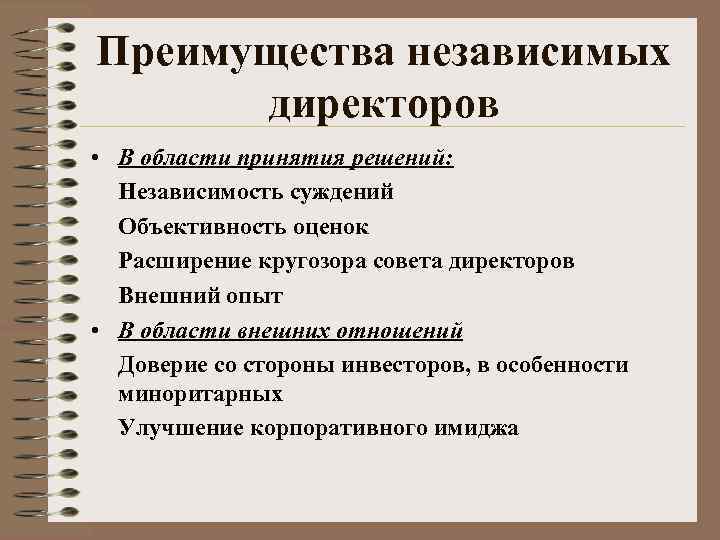 Преимущества независимых директоров

• В области принятия решений:

Независимость суждений

Объективность оценок

Расширение кругозора совета директоров

Внешний опыт

• В области внешних отношений

Доверие со стороны инвесторов, в особенности миноритарных

Улучшение корпоративного имиджа